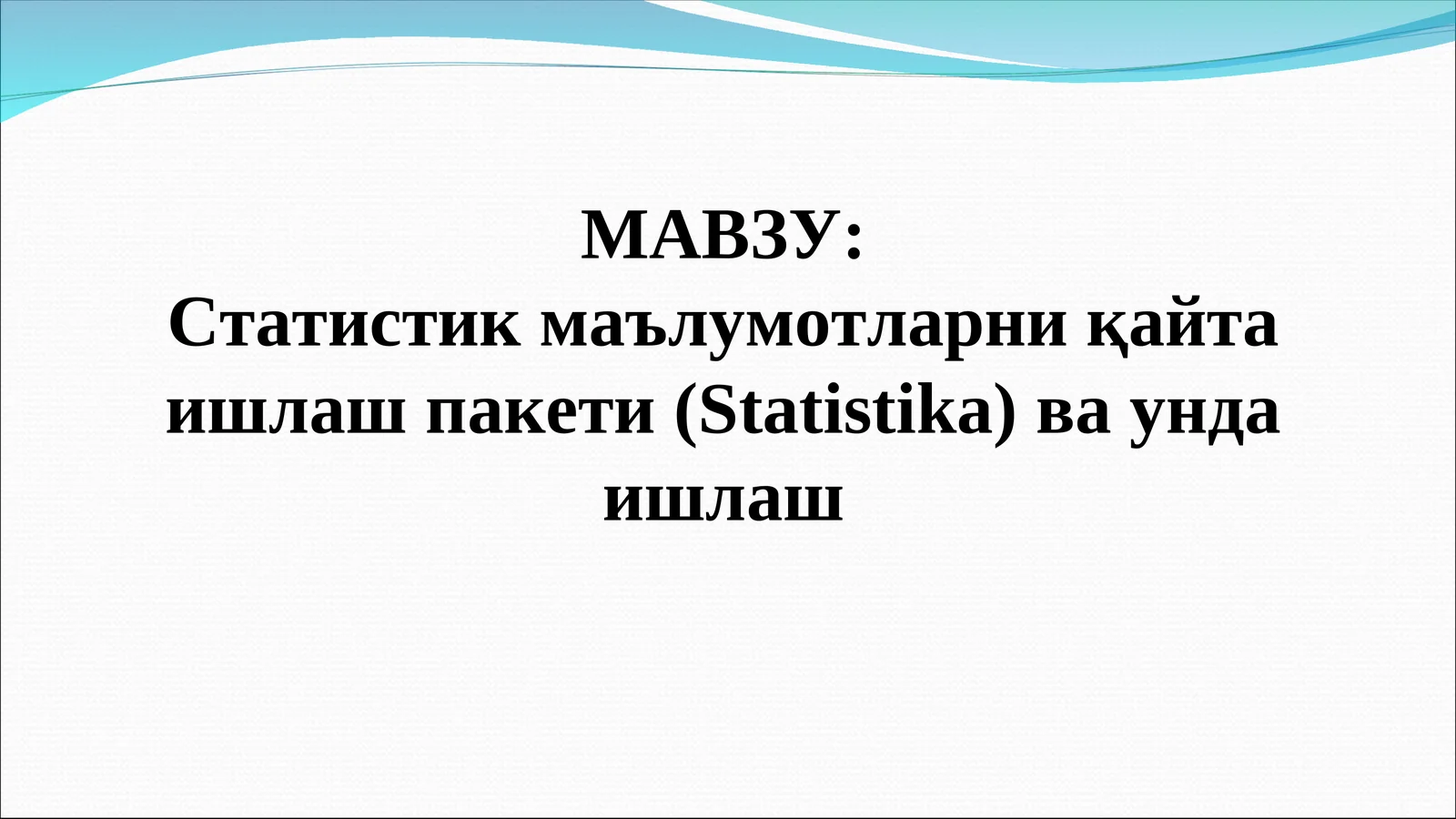 МАВЗУ:
Статистик маълумотларни қайта ишлаш пакети (Statistika) ва унда ишлаш